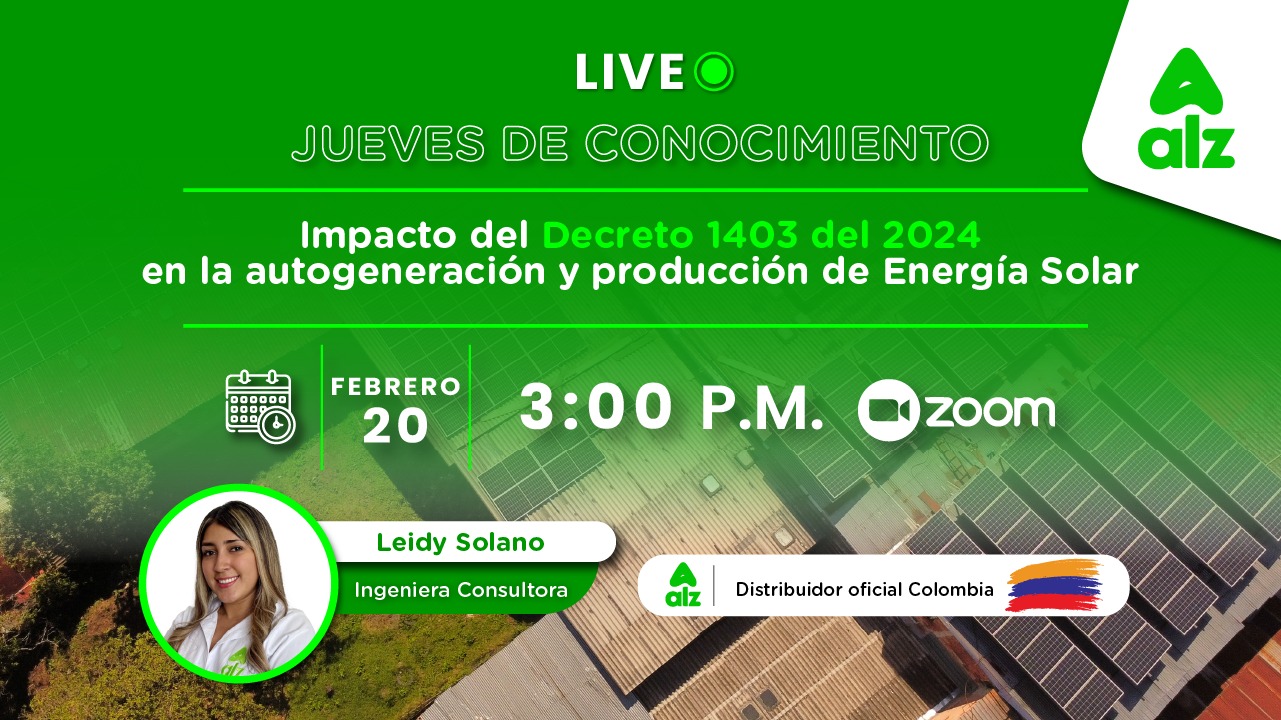 LIVE

JUEVES DE CONOCIMIENTO

alz

Impacto del Decreto 1403 del 2024 en la autogeneración y producción de Energía Solar

FEBRERO 20

3:00 P.M.

zoom

Leidy Solano

Ingeniera Consultora

alz

Distribuidor oficial Colombia